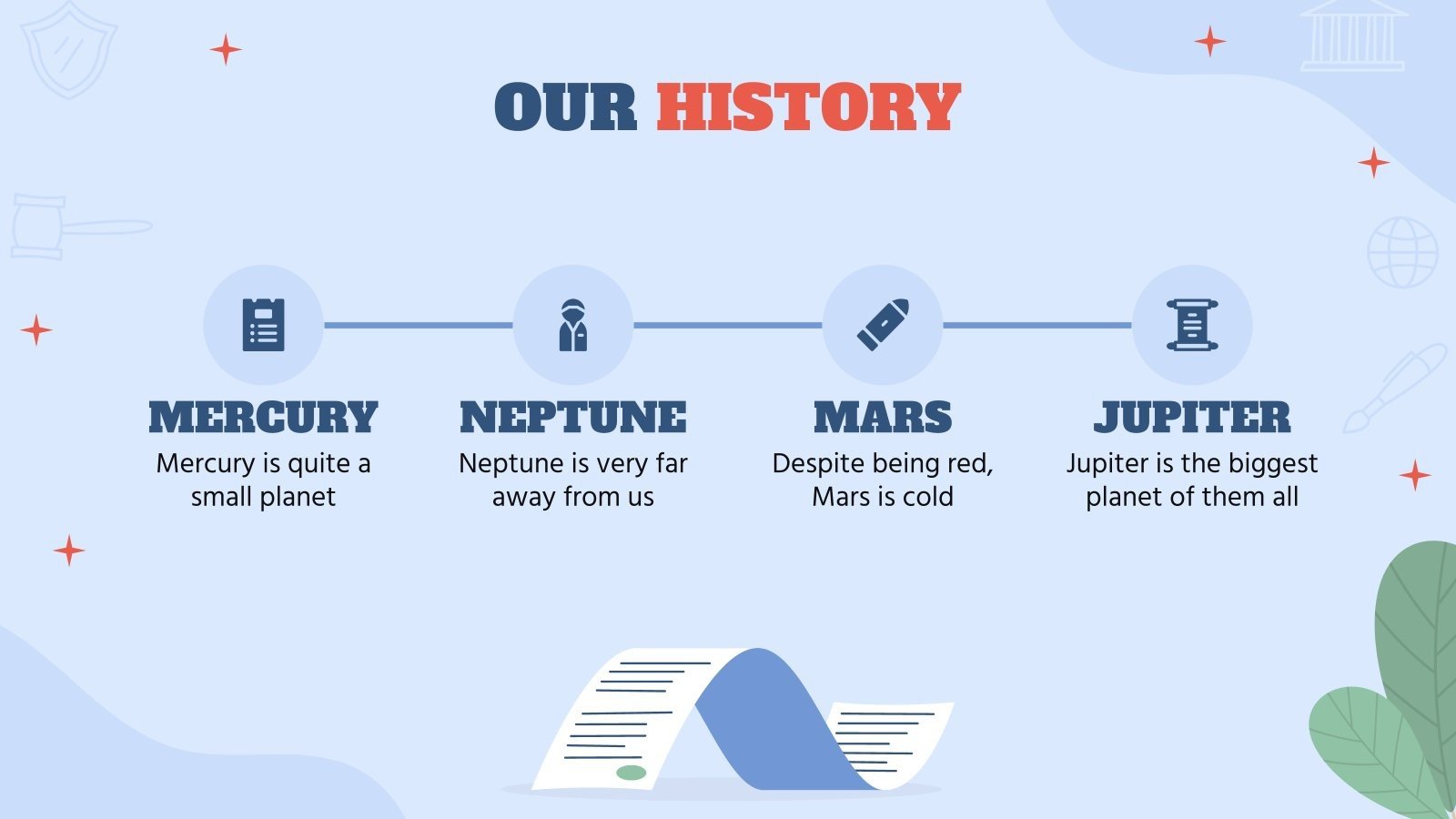 OUR HISTORY

MERCURY
Mercury is quite a small planet

NEPTUNE
Neptune is very far away from us

MARS
Despite being red, Mars is cold

JUPITER
Jupiter is the biggest planet of them all